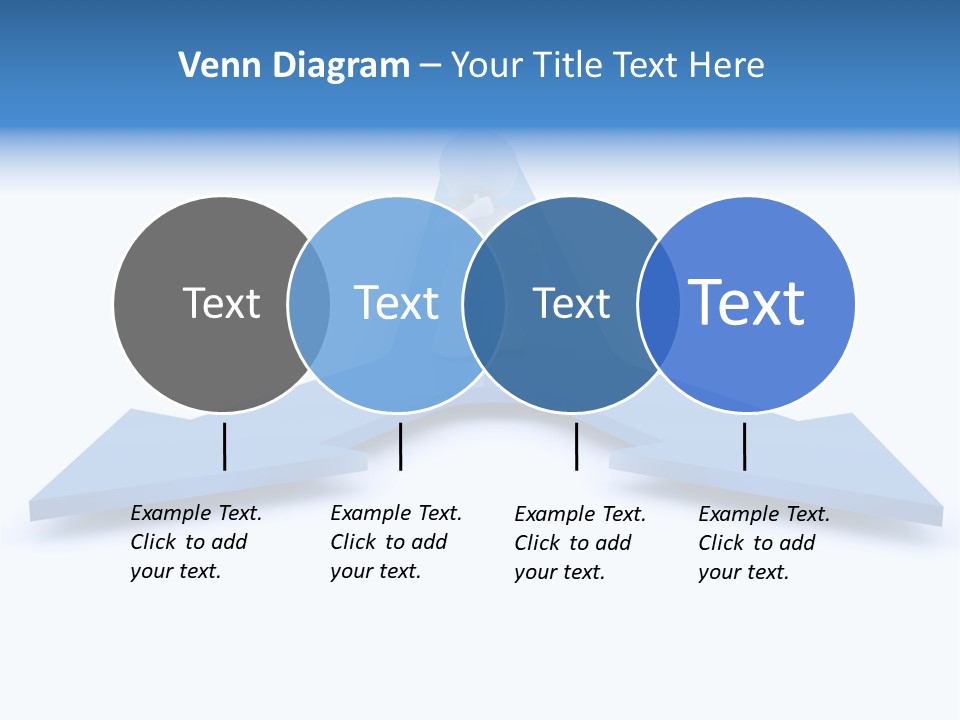 Venn Diagram – Your Title Text Here

Text

Text

Text

Text

Example Text. Click to add your text.

Example Text. Click to add your text.

Example Text. Click to add your text.

Example Text. Click to add your text.